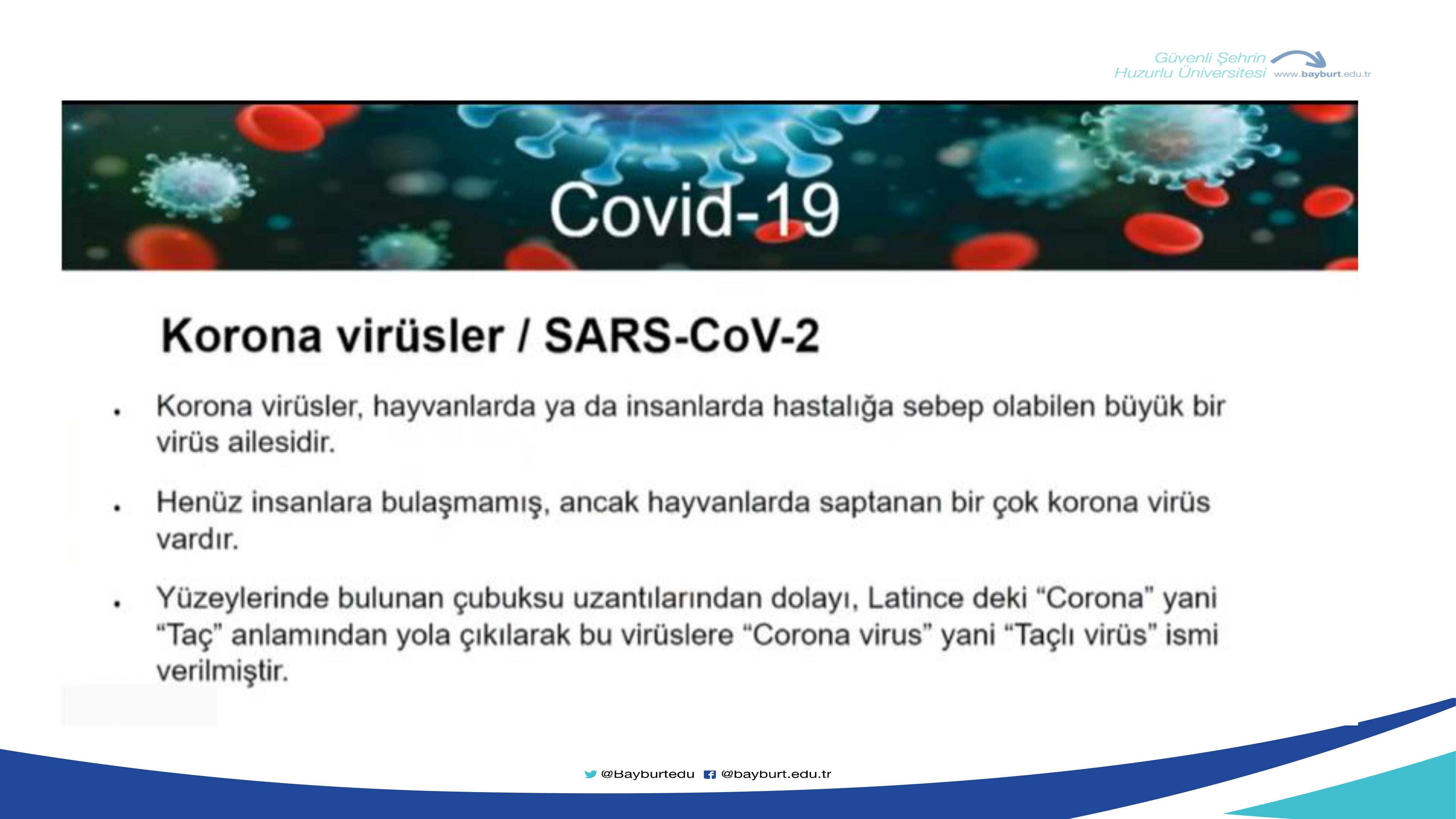 Güvenli Şehrin Huzurlu Üniversitesi www.bayburt.edu.tr

Covid-19

Korona virüsler / SARS-CoV-2

• Korona virüsler, hayvanlarda ya da insanlarda hastalığa sebep olabilen büyük bir virüs ailesidir.

• Henüz insanlara bulaşmamış, ancak hayvanlarda saptanan bir çok korona virüs vardır.

• Yüzeylerinde bulunan çubuksu uzantılarından dolayı, Latince deki “Corona” yani “Taç” anlamından yola çıkılarak bu virüslere “Corona virus” yani “Taçlı virüs” ismi verilmiştir.

@Bayburtedu @bayburt.edu.tr